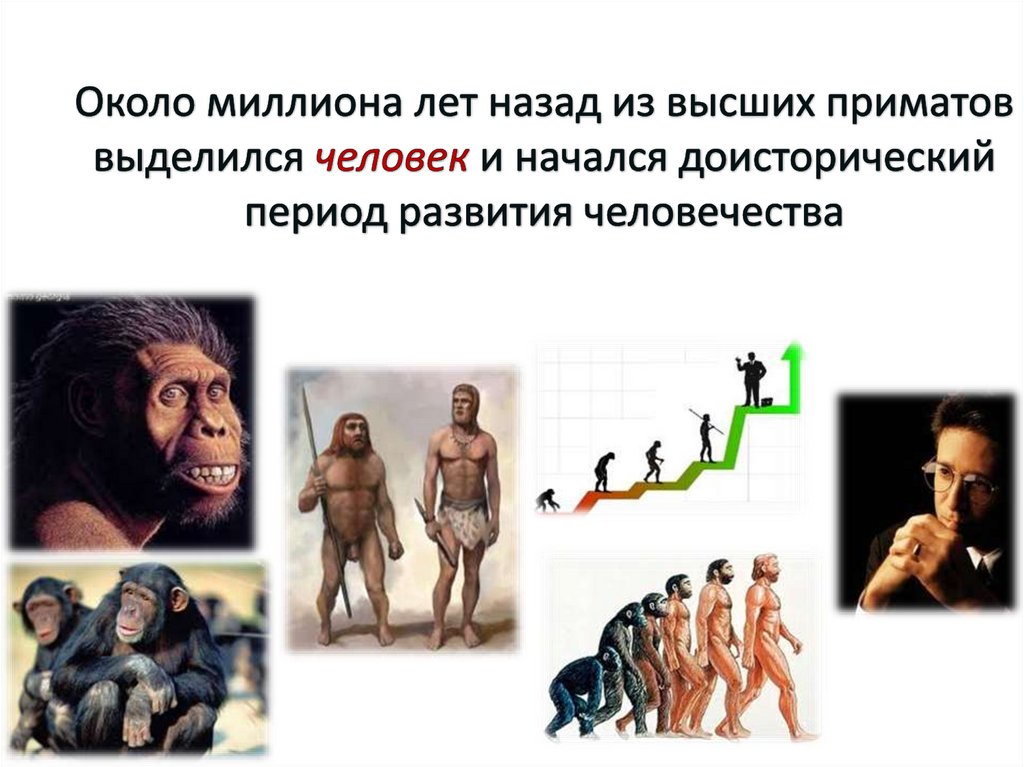 Около миллиона лет назад из высших приматов выделился человек и начался доисторический период развития человечества